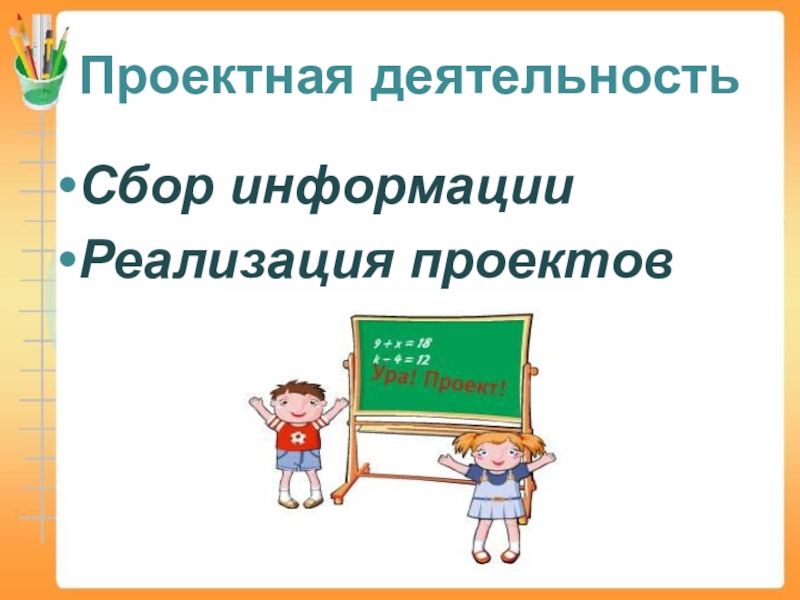 Проектная деятельность

•Сбор информации
•Реализация проектов

$9 + x = 18$
$k - 4 = 12$
Ура! Проект!